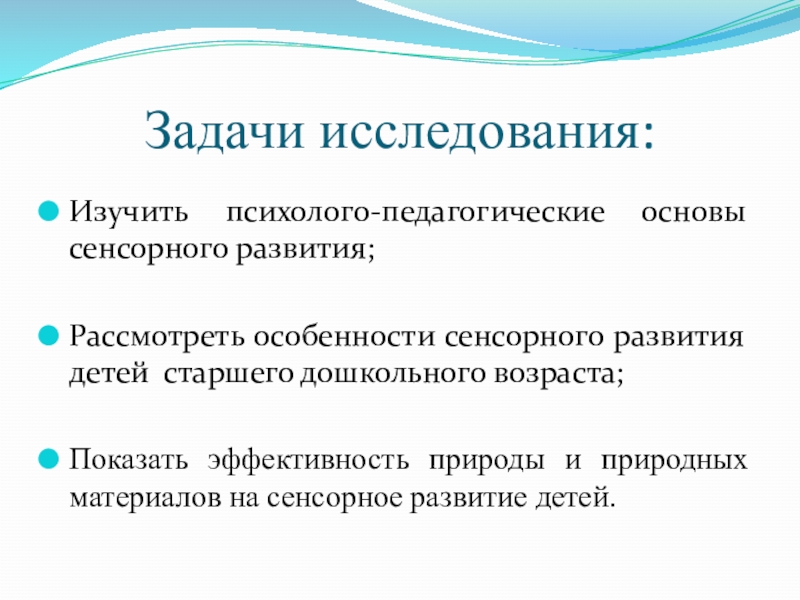 Задачи исследования:

Изучить психолого-педагогические основы сенсорного развития;

Рассмотреть особенности сенсорного развития детей старшего дошкольного возраста;

Показать эффективность природы и природных материалов на сенсорное развитие детей.